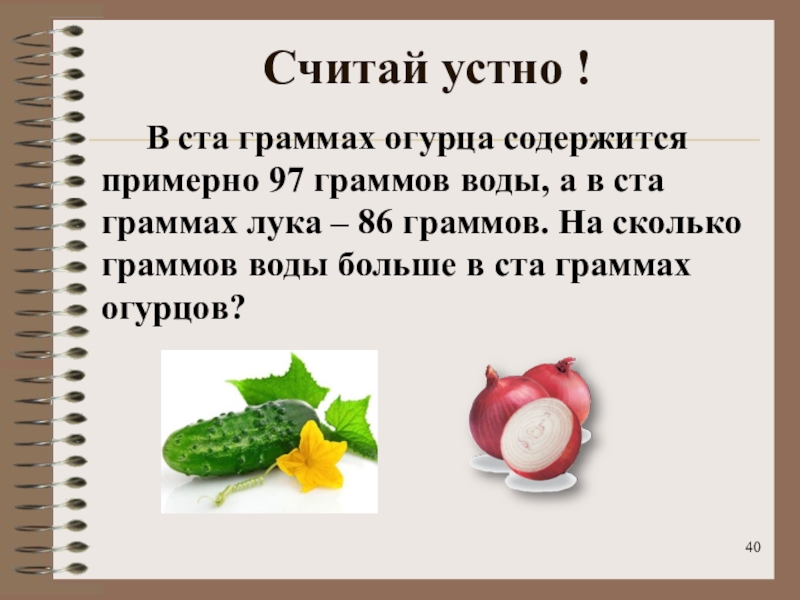 Считай устно !

В ста граммах огурца содержится примерно 97 граммов воды, а в ста граммах лука – 86 граммов. На сколько граммов воды больше в ста граммах огурцов?

40